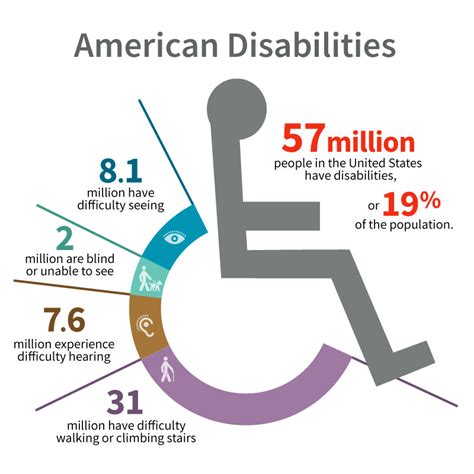 American Disabilities

57 million
people in the United States have disabilities,

or 19%
of the population.

8.1
million have difficulty seeing

2
million are blind or unable to see

7.6
million experience difficulty hearing

31
million have difficulty walking or climbing stairs